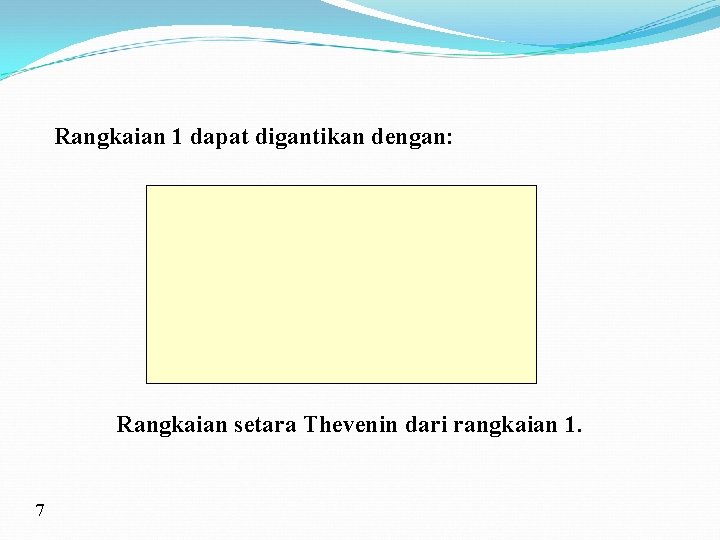 Rangkaian 1 dapat digantikan dengan:

Rangkaian setara Thevenin dari rangkaian 1.

7